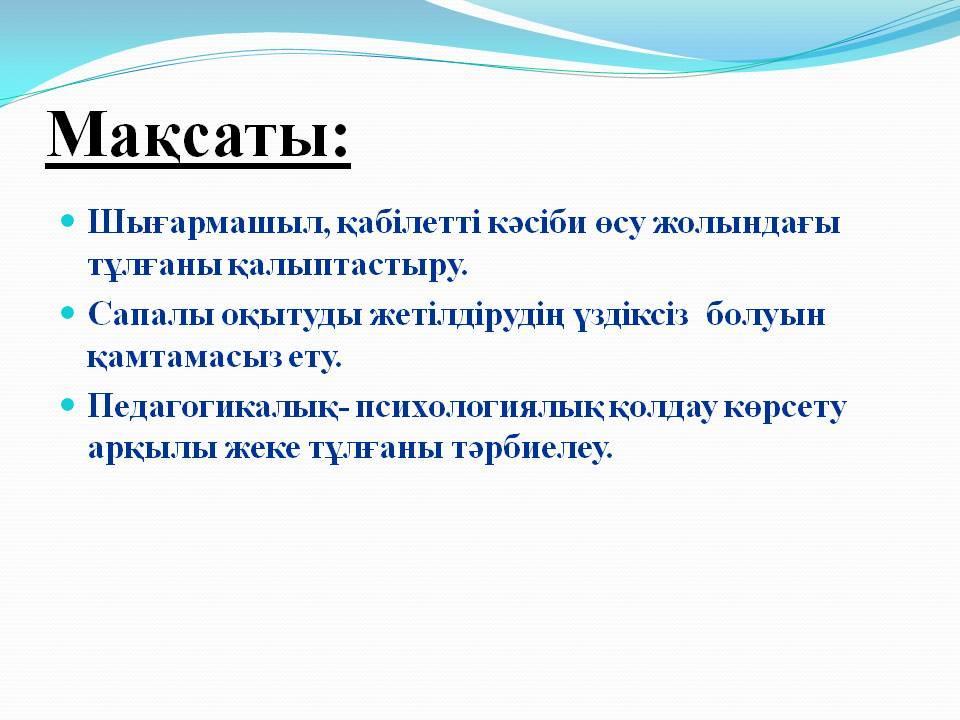 Мақсаты:

Шығармашыл, қабілетті кәсіби өсу жолындағы тұлғаны қалыптастыру.

Сапалы оқытуды жетілдірудің үздіксіз болуын қамтамасыз ету.

Педагогикалық- психологиялық қолдау көрсету арқылы жеке тұлғаны тәрбиелеу.